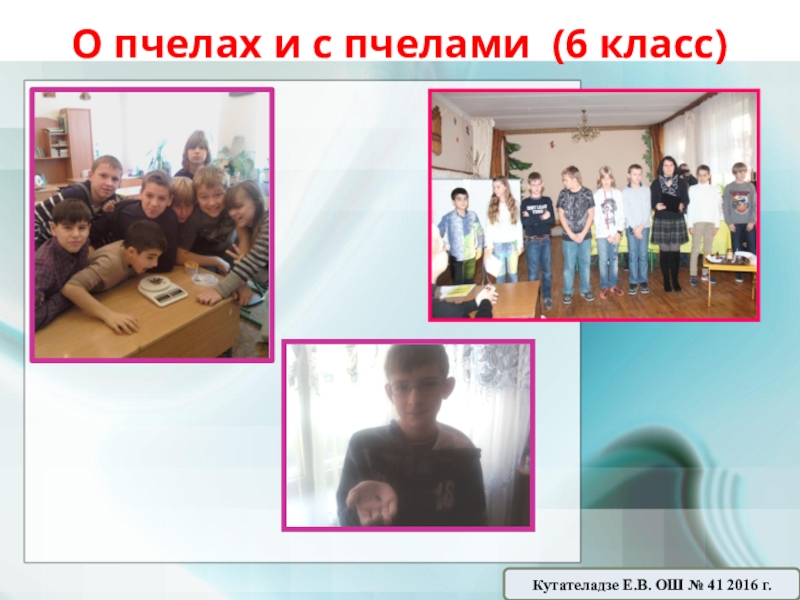 О пчелах и с пчелами (6 класс)

Кутателадзе Е.В. ОШ № 41 2016 г.